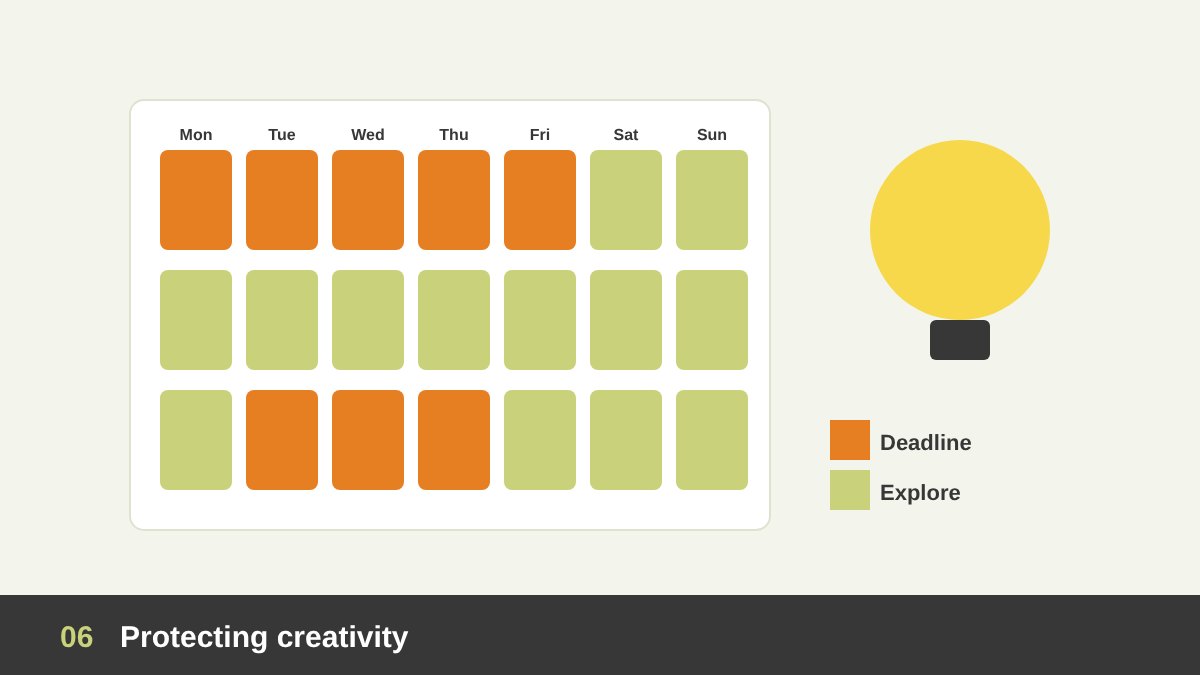 Mon Tue Wed Thu Fri Sat Sun

Deadline

Explore

06 Protecting creativity